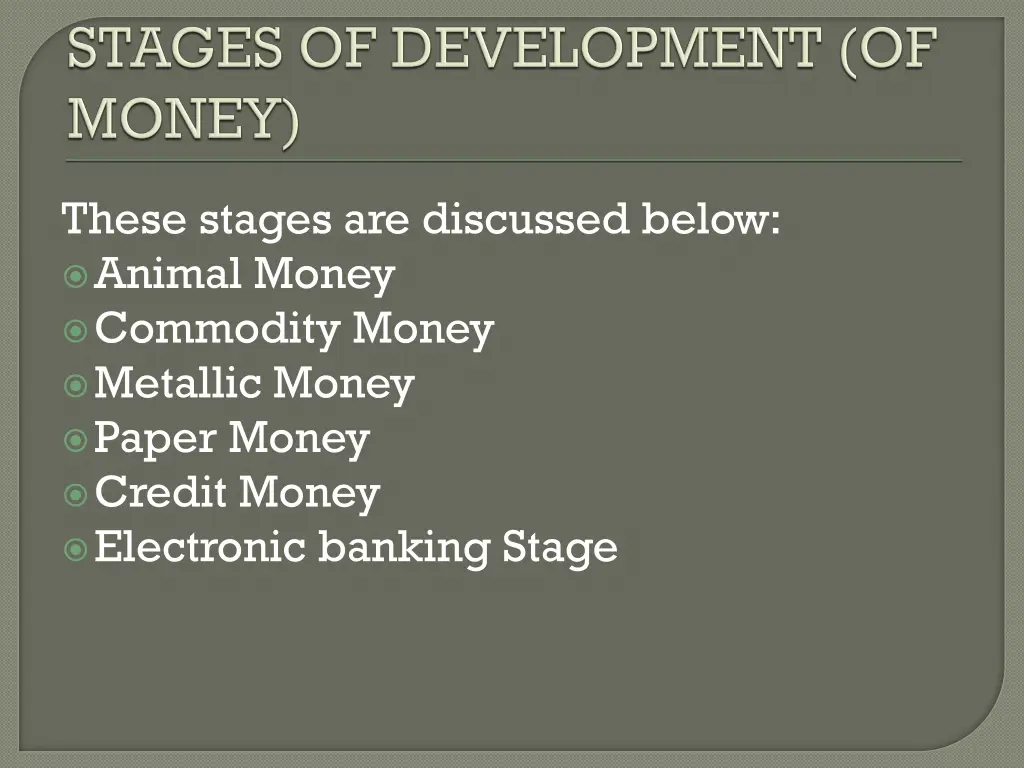 STAGES OF DEVELOPMENT (OF MONEY)

These stages are discussed below:
Animal Money
Commodity Money
Metallic Money
Paper Money
Credit Money
Electronic banking Stage